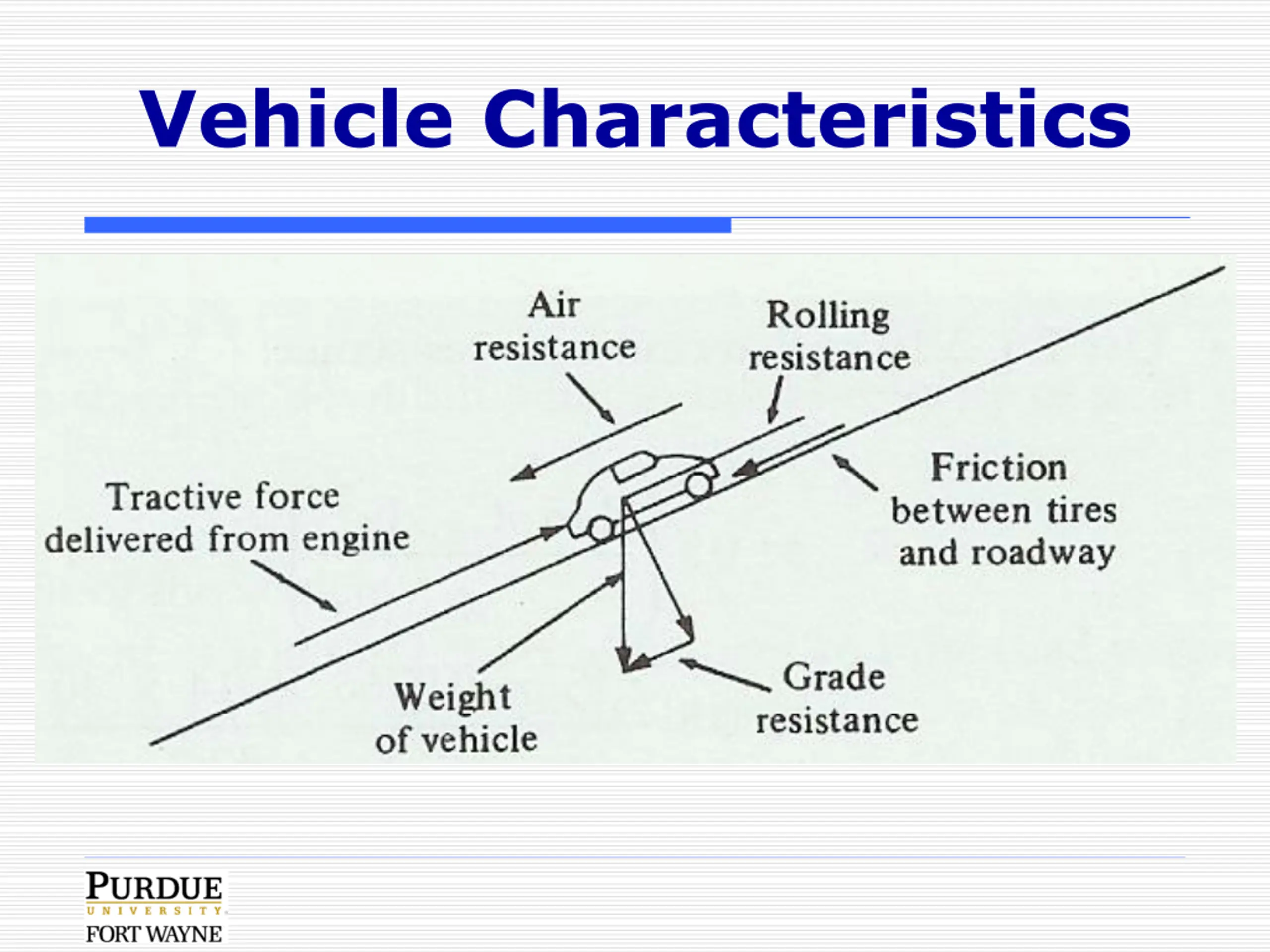 Vehicle Characteristics

Air resistance

Rolling resistance

Tractive force delivered from engine

Friction between tires and roadway

Weight of vehicle

Grade resistance

PURDUE
UNIVERSITY
FORT WAYNE